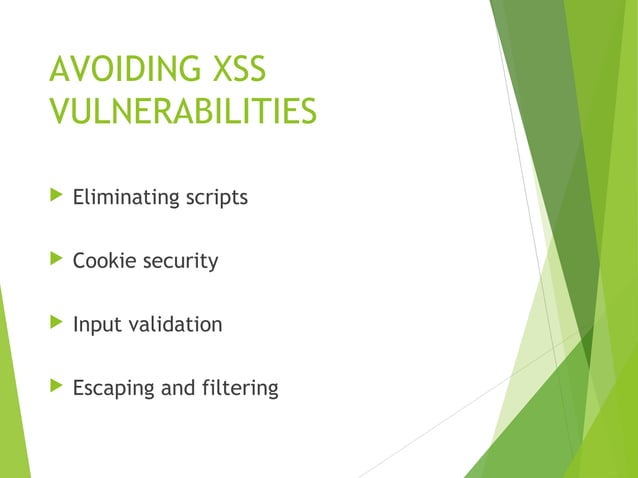 AVOIDING XSS VULNERABILITIES

Eliminating scripts

Cookie security

Input validation

Escaping and filtering